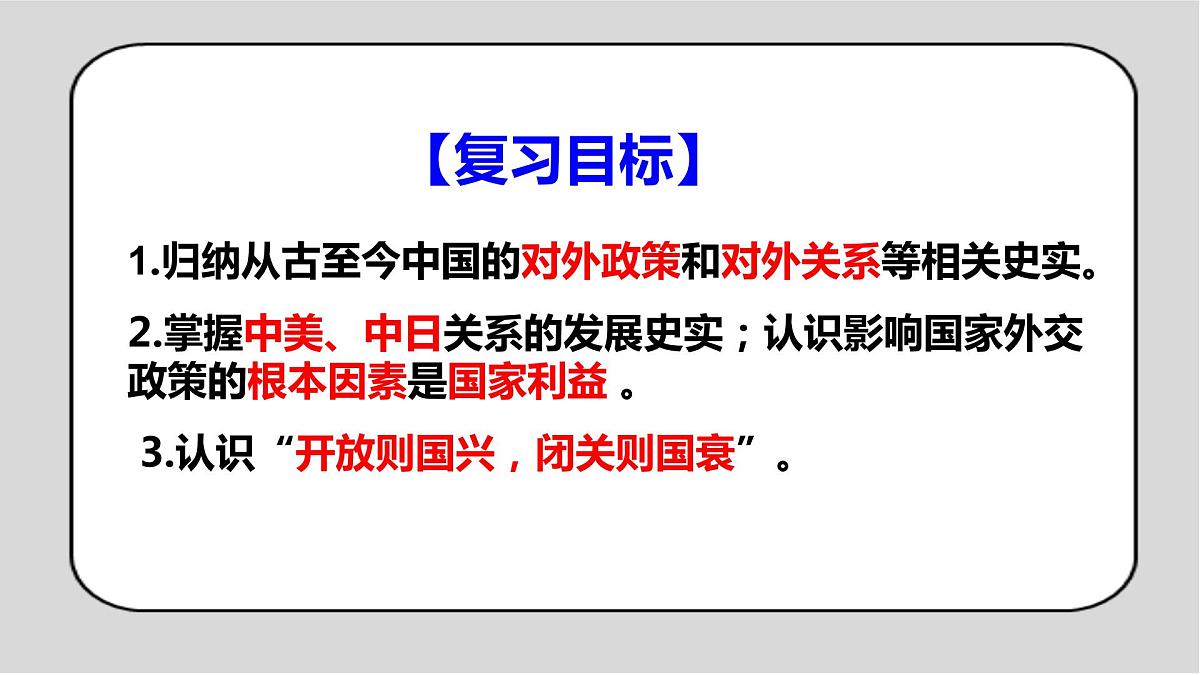 【复习目标】

1.归纳从古至今中国的对外政策和对外关系等相关史实。

2.掌握中美、中日关系的发展史实；认识影响国家外交政策的根本因素是国家利益 。

3.认识“开放则国兴，闭关则国衰”。